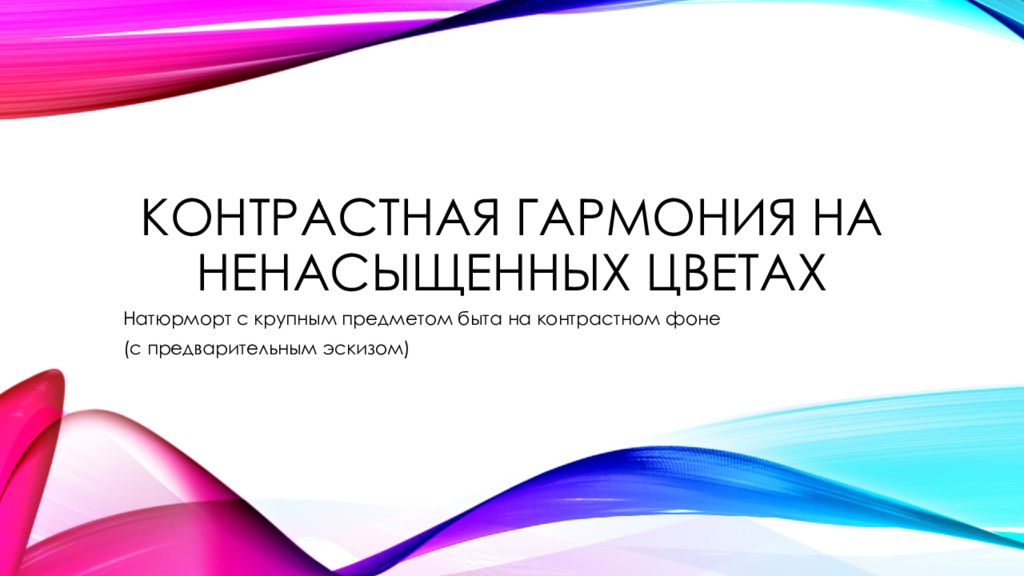 КОНТРАСТНАЯ ГАРМОНИЯ НА НЕНАСЫЩЕННЫХ ЦВЕТАХ

Натюрморт с крупным предметом быта на контрастном фоне

(с предварительным эскизом)